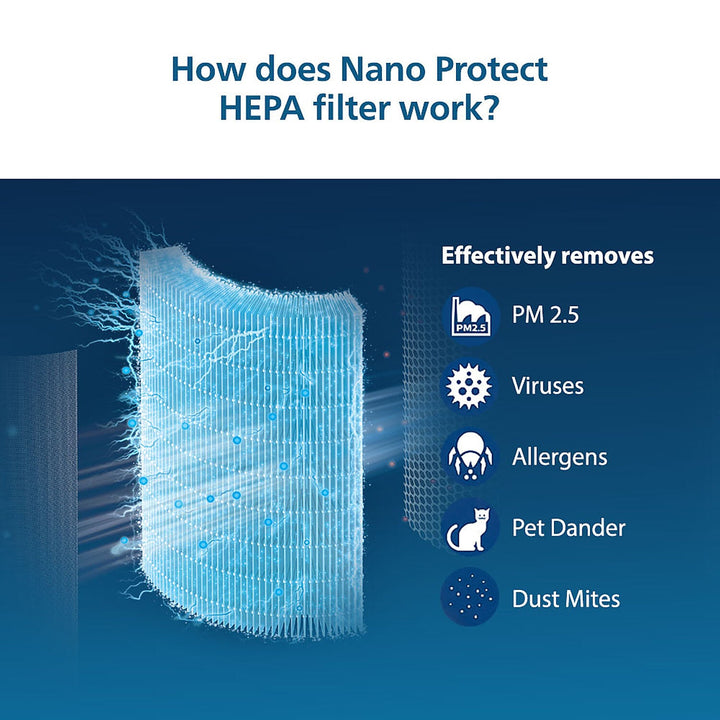 How does Nano Protect HEPA filter work?

Effectively removes

PM2.5

PM 2.5

Viruses

Allergens

Pet Dander

Dust Mites